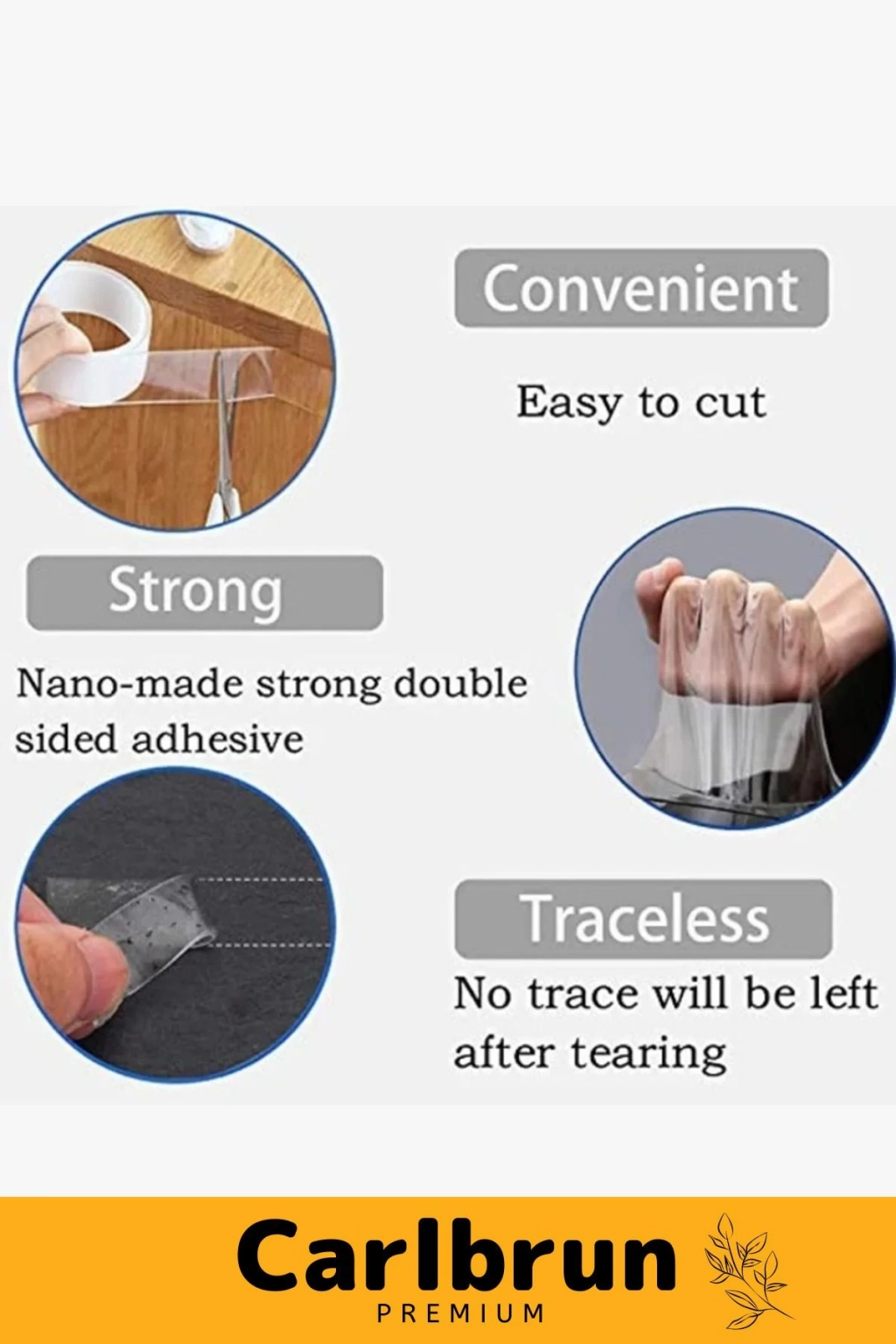 Convenient

Easy to cut

Strong

Nano-made strong double sided adhesive

Traceless

No trace will be left after tearing

Carlbrun

PREMIUM